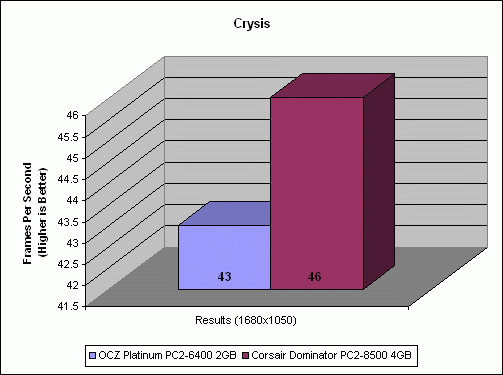 Crysis

Frames Per Second (Higher is Better)

46
45.5
45
44.5
44
43.5
43
42.5
42
41.5

43
46

Results (1680x1050)

OCZ Platinum PC2-6400 2GB
Corsair Dominator PC2-8500 4GB